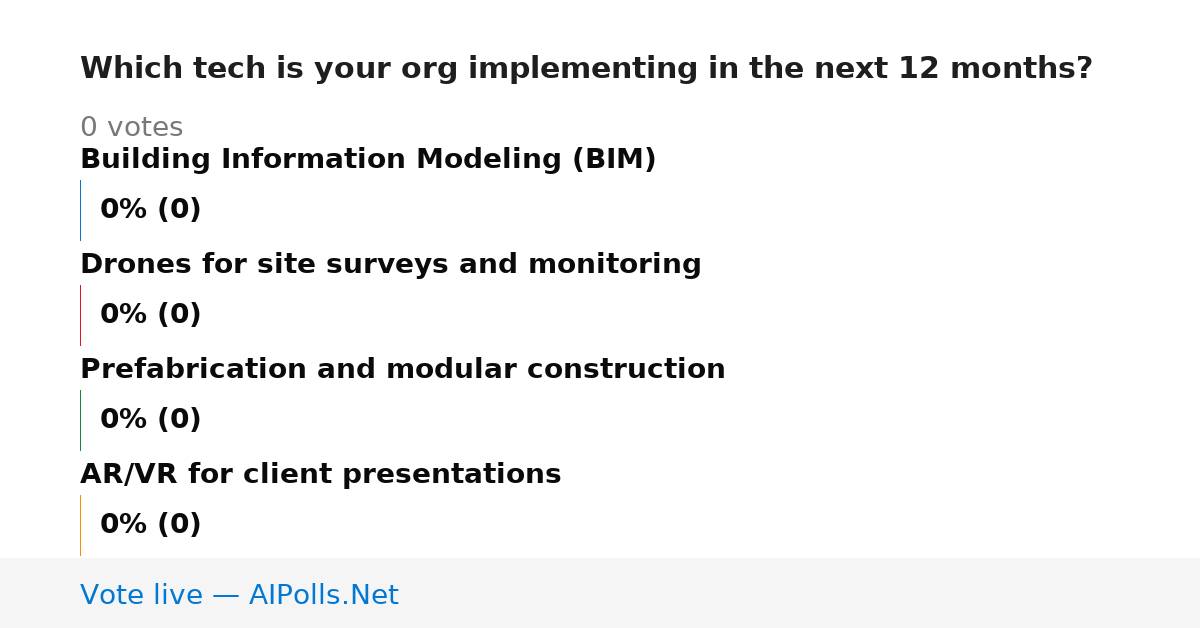 Which tech is your org implementing in the next 12 months?

0 votes

Building Information Modeling (BIM)

0% (0)

Drones for site surveys and monitoring

0% (0)

Prefabrication and modular construction

0% (0)

AR/VR for client presentations

0% (0)

Vote live — AIPolls.Net